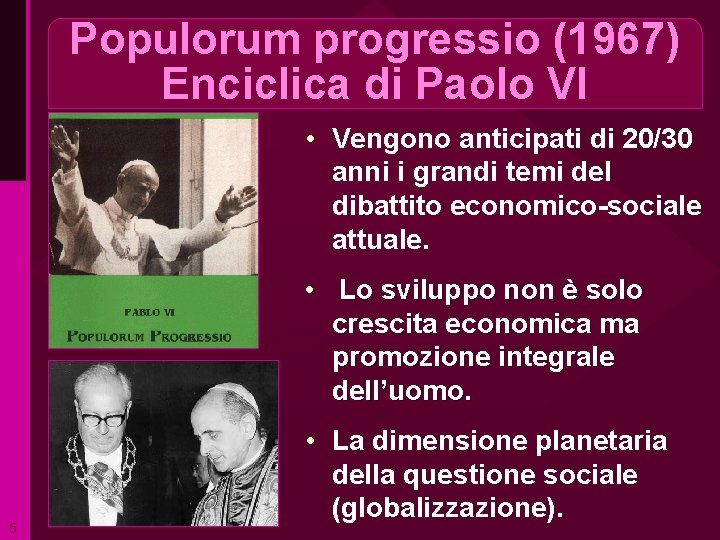 Populorum progressio (1967)
Enciclica di Paolo VI

PABLO VI
POPULORUM PROGRESSIO

• Vengono anticipati di 20/30 anni i grandi temi del dibattito economico-sociale attuale.

• Lo sviluppo non è solo crescita economica ma promozione integrale dell'uomo.

• La dimensione planetaria della questione sociale (globalizzazione).

5